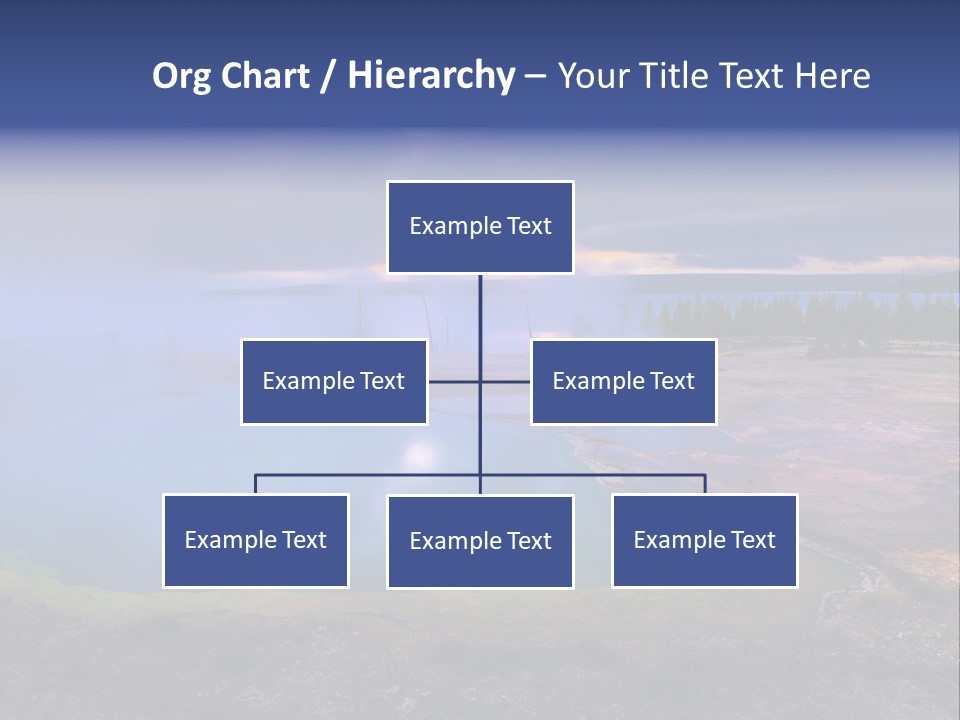 Org Chart / Hierarchy – Your Title Text Here

Example Text

Example Text

Example Text

Example Text

Example Text

Example Text